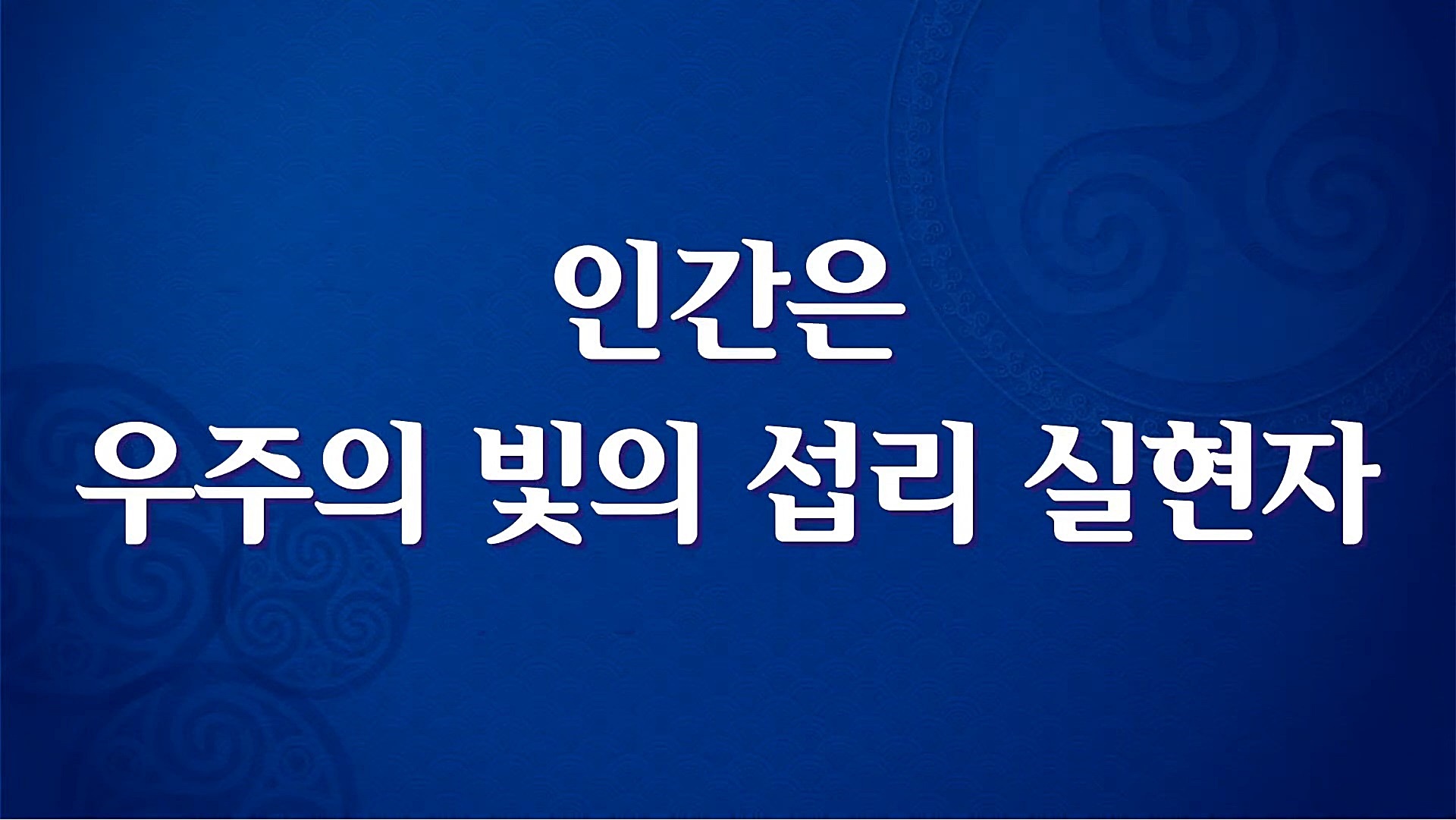 인간은
우주의 빛의 섭리 실현자